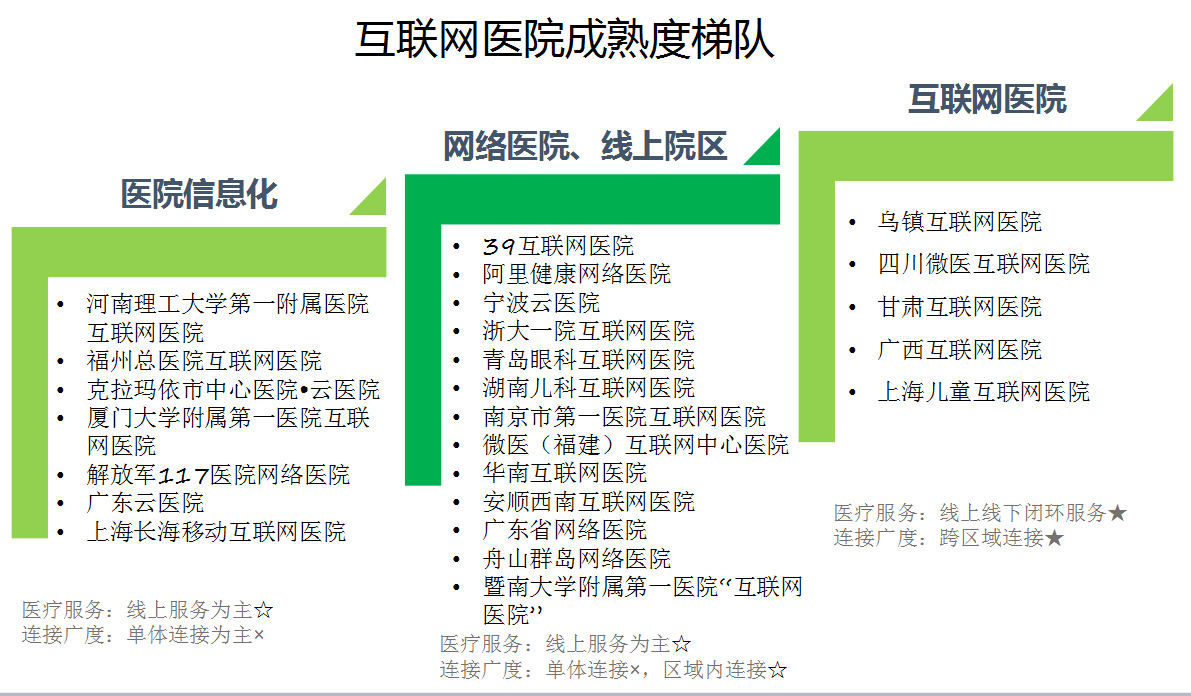 互联网医院成熟度梯队

医院信息化

- 河南理工大学第一附属医院互联网医院
- 福州总医院互联网医院
- 克拉玛依市中心医院•云医院
- 厦门大学附属第一医院互联网医院
- 解放军117医院网络医院
- 广东云医院
- 上海长海移动互联网医院

医疗服务：线上服务为主☆
连接广度：单体连接为主×

网络医院、线上院区

- 39互联网医院
- 阿里健康网络医院
- 宁波云医院
- 浙大一院互联网医院
- 青岛眼科互联网医院
- 湖南儿科互联网医院
- 南京市第一医院互联网医院
- 微医（福建）互联网中心医院
- 华南互联网医院
- 安顺西南互联网医院
- 广东省网络医院
- 舟山群岛网络医院
- 暨南大学附属第一医院“互联网医院”

医疗服务：线上服务为主☆
连接广度：单体连接×，区域内连接☆

互联网医院

- 乌镇互联网医院
- 四川微医互联网医院
- 甘肃互联网医院
- 广西互联网医院
- 上海儿童互联网医院

医疗服务：线上线下闭环服务★
连接广度：跨区域连接★